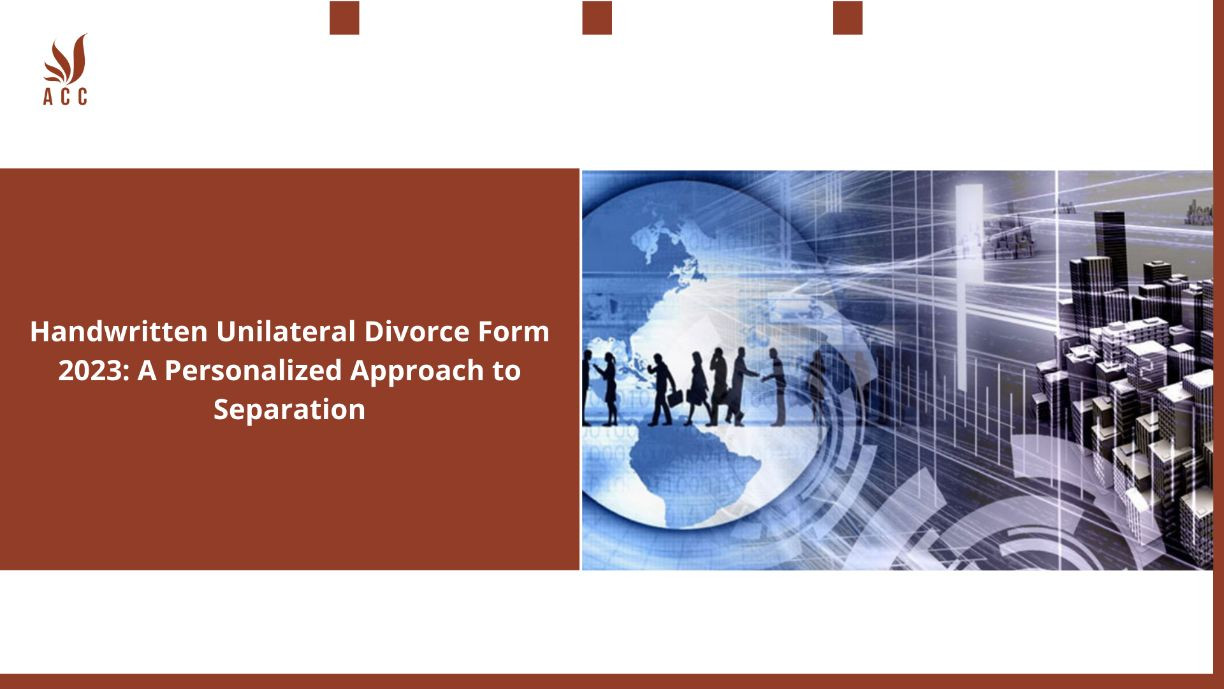 ACC

Handwritten Unilateral Divorce Form 2023: A Personalized Approach to Separation